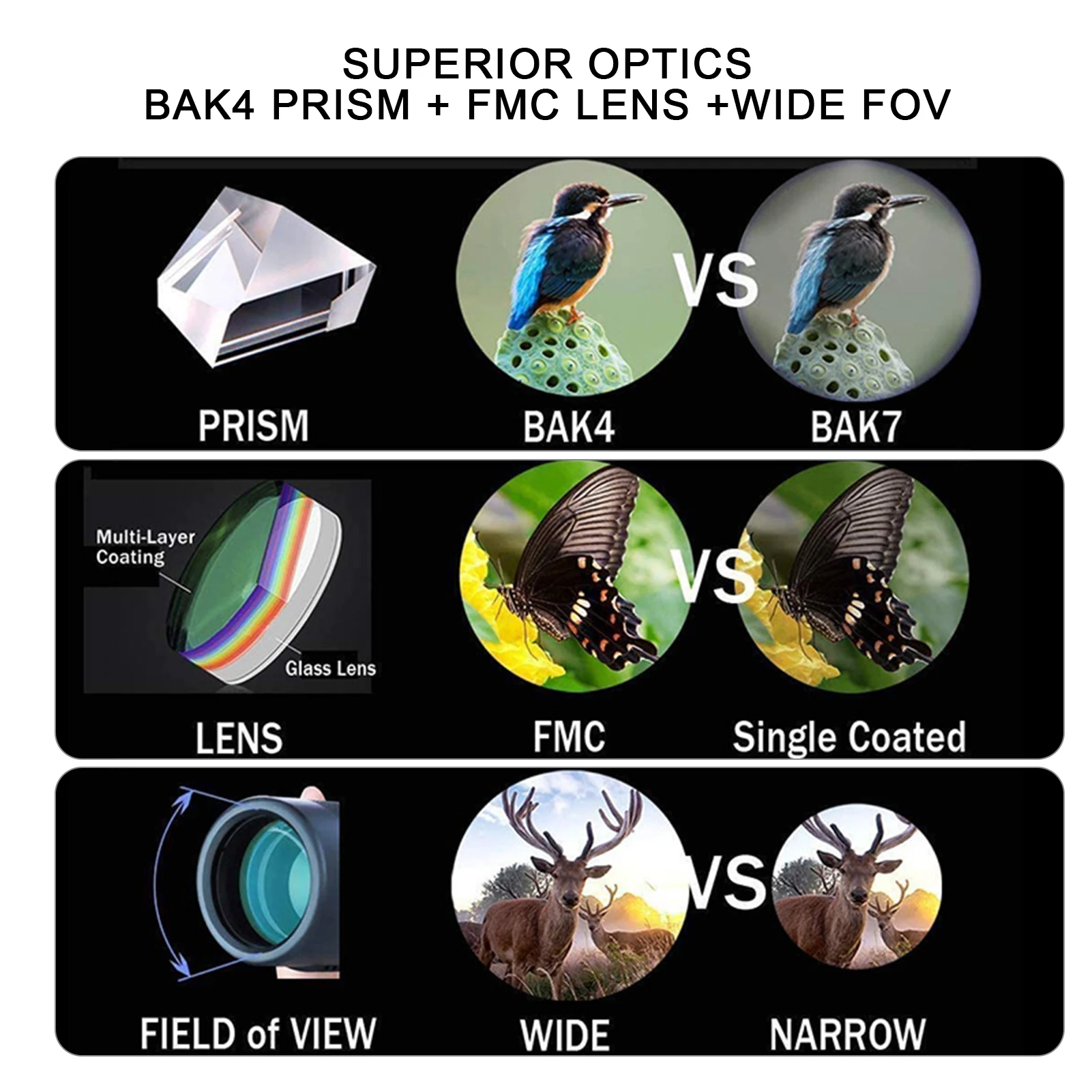 SUPERIOR OPTICS
BAK4 PRISM + FMC LENS +WIDE FOV

VS

PRISM BAK4 BAK7

Multi-Layer Coating

Glass Lens

VS

LENS FMC Single Coated

VS

FIELD of VIEW WIDE NARROW